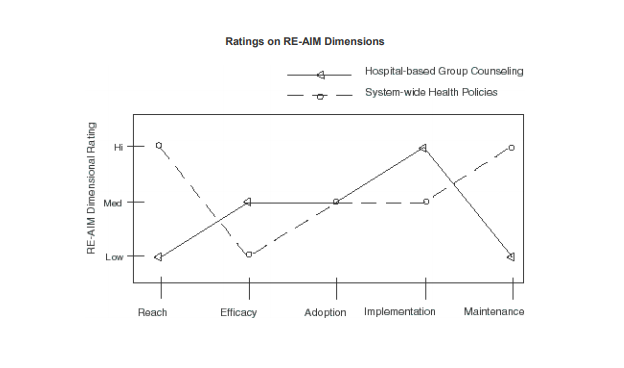 Ratings on RE-AIM Dimensions

Hospital-based Group Counseling

System-wide Health Policies

RE-AIM Dimensional Rating

Hi

Med

Low

Reach

Efficacy

Adoption

Implementation

Maintenance